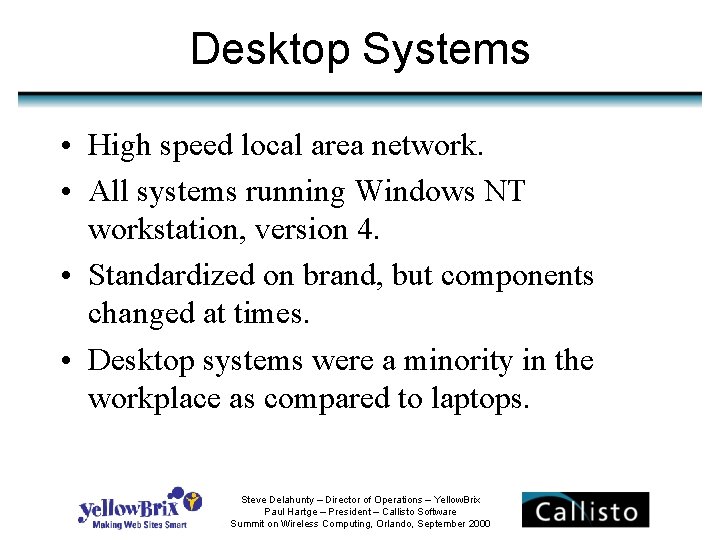 Desktop Systems

• High speed local area network.

• All systems running Windows NT workstation, version 4.

• Standardized on brand, but components changed at times.

• Desktop systems were a minority in the workplace as compared to laptops.

yellowBrix
Making Web Sites Smart

Steve Delahunty – Director of Operations – YellowBrix
Paul Hartge – President – Callisto Software
Summit on Wireless Computing, Orlando, September 2000

Callisto